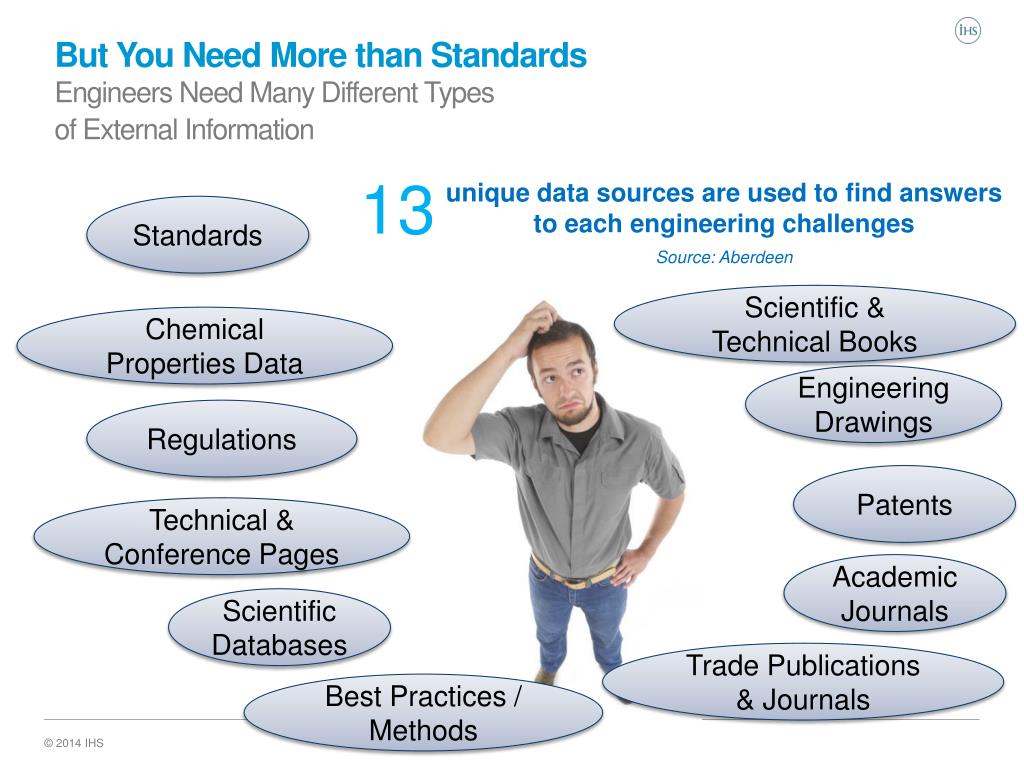 IHS

But You Need More than Standards
Engineers Need Many Different Types of External Information

13 unique data sources are used to find answers to each engineering challenges
Source: Aberdeen

Standards

Chemical Properties Data

Regulations

Technical & Conference Pages

Scientific Databases

Best Practices / Methods

Scientific & Technical Books

Engineering Drawings

Patents

Academic Journals

Trade Publications & Journals

© 2014 IHS